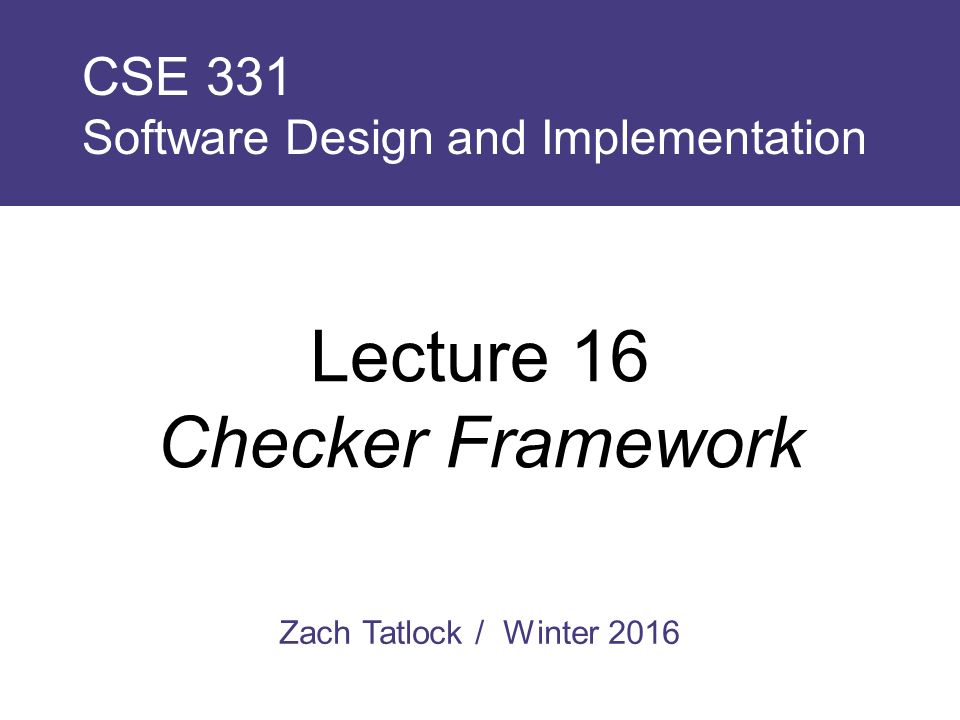 CSE 331
Software Design and Implementation

Lecture 16
Checker Framework

Zach Tatlock / Winter 2016